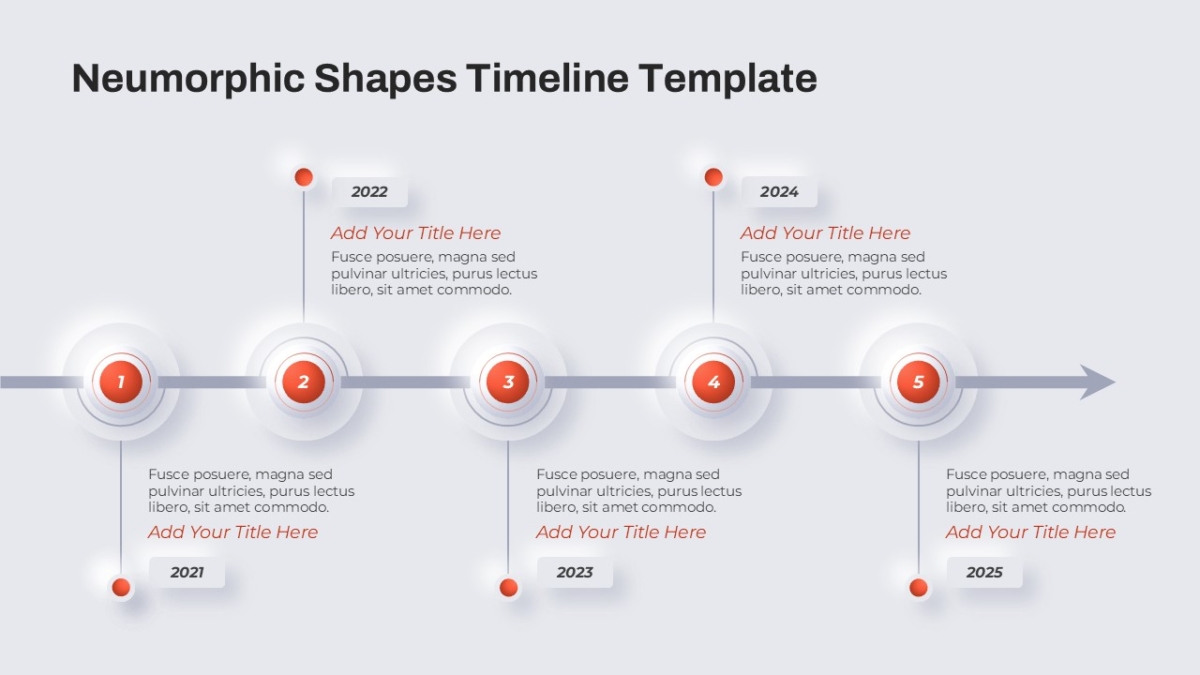 Neumorphic Shapes Timeline Template

2022

Add Your Title Here

Fusce posuere, magna sed pulvinar ultricies, purus lectus libero, sit amet commodo.

2024

Add Your Title Here

Fusce posuere, magna sed pulvinar ultricies, purus lectus libero, sit amet commodo.

1

2

3

4

5

Fusce posuere, magna sed pulvinar ultricies, purus lectus libero, sit amet commodo.

Add Your Title Here

2021

Fusce posuere, magna sed pulvinar ultricies, purus lectus libero, sit amet commodo.

Add Your Title Here

2023

Fusce posuere, magna sed pulvinar ultricies, purus lectus libero, sit amet commodo.

Add Your Title Here

2025